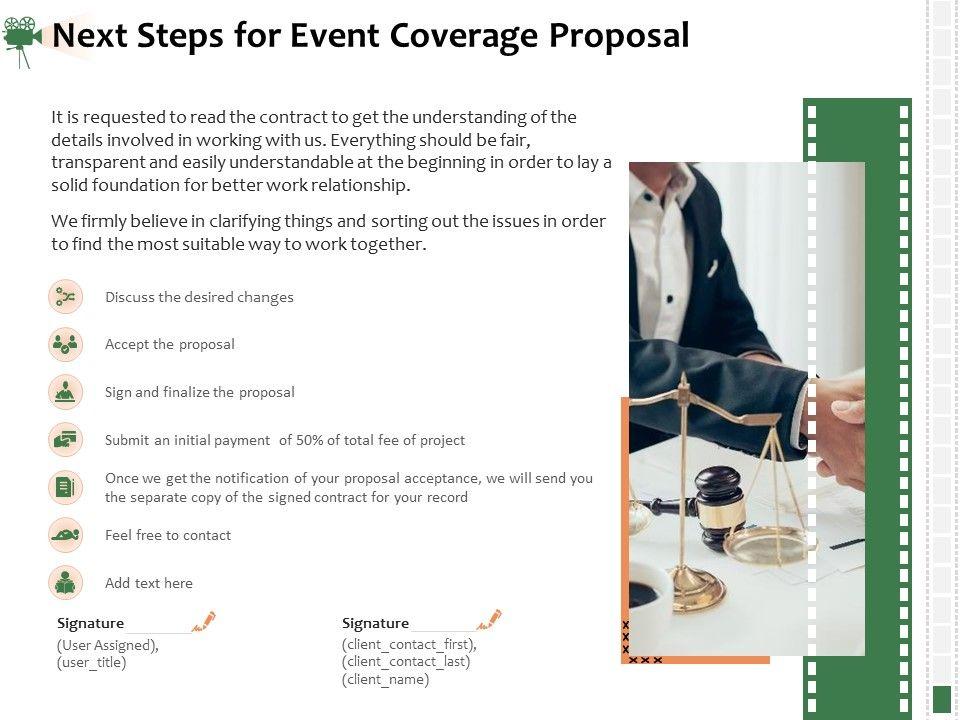 Next Steps for Event Coverage Proposal

It is requested to read the contract to get the understanding of the details involved in working with us. Everything should be fair, transparent and easily understandable at the beginning in order to lay a solid foundation for better work relationship.

We firmly believe in clarifying things and sorting out the issues in order to find the most suitable way to work together.

Discuss the desired changes

Accept the proposal

Sign and finalize the proposal

Submit an initial payment of 50% of total fee of project

Once we get the notification of your proposal acceptance, we will send you the separate copy of the signed contract for your record

Feel free to contact

Add text here

Signature
(User Assigned),
(user_title)

Signature
(client_contact_first),
(client_contact_last)
(client_name)